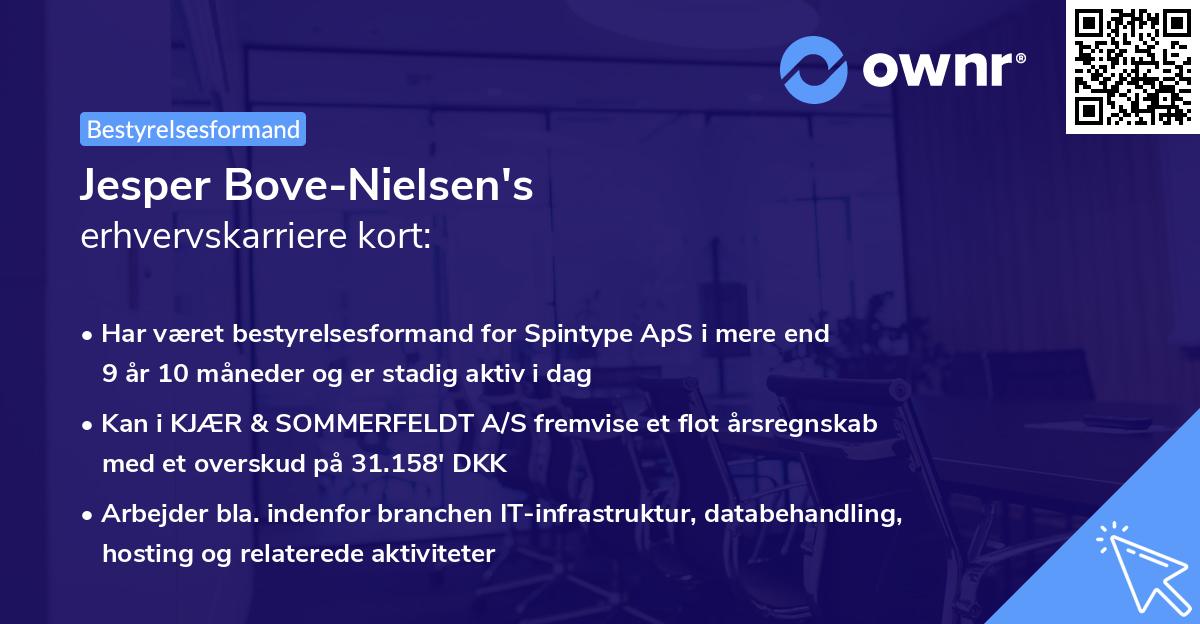 ownr®

Bestyrelsesformand

Jesper Bove-Nielsen's
erhvervskarriere kort:

• Har været bestyrelsesformand for Spintype ApS i mere end 9 år 10 måneder og er stadig aktiv i dag

• Kan i KJÆR & SOMMERFELDT A/S fremvise et flot årsregnskab med et overskud på 31.158' DKK

• Arbejder bla. indenfor branchen IT-infrastruktur, databehandling, hosting og relaterede aktiviteter